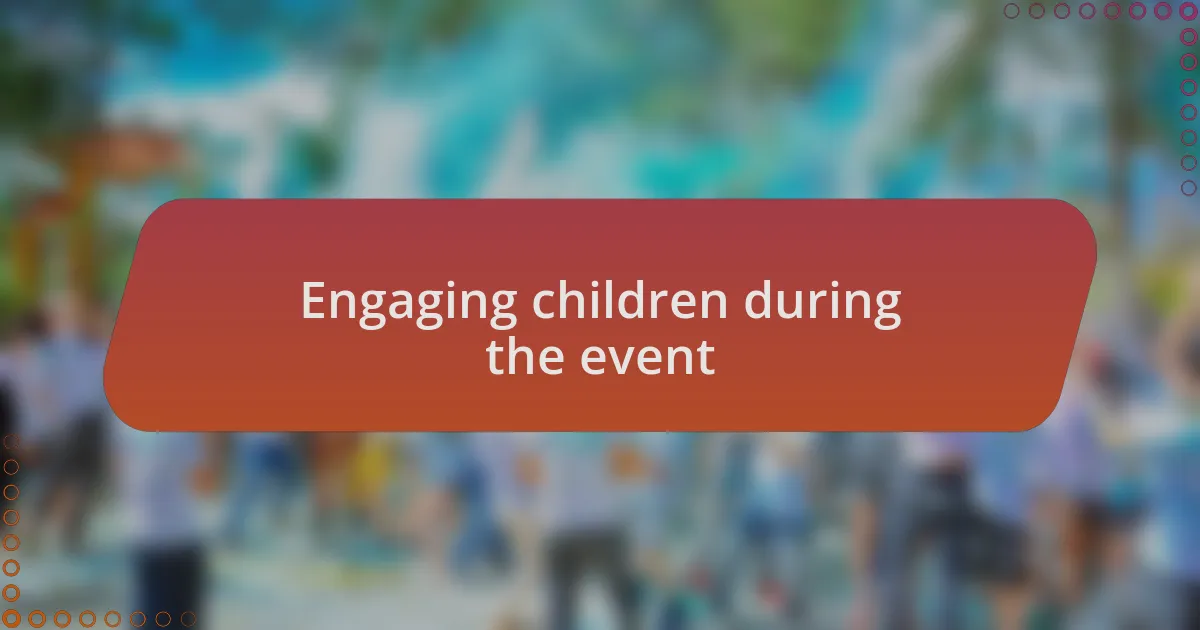 Engaging children during the event